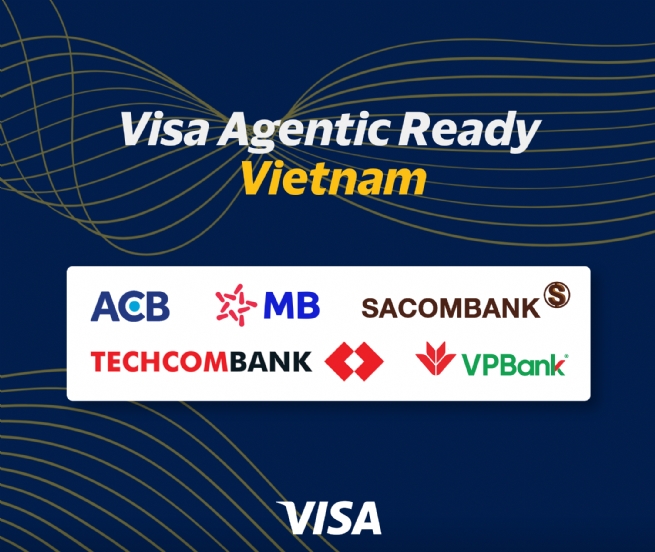 Visa Agentic Ready
Vietnam

ACB
MB
SACOMBANK
TECHCOMBANK
VPBank

VISA